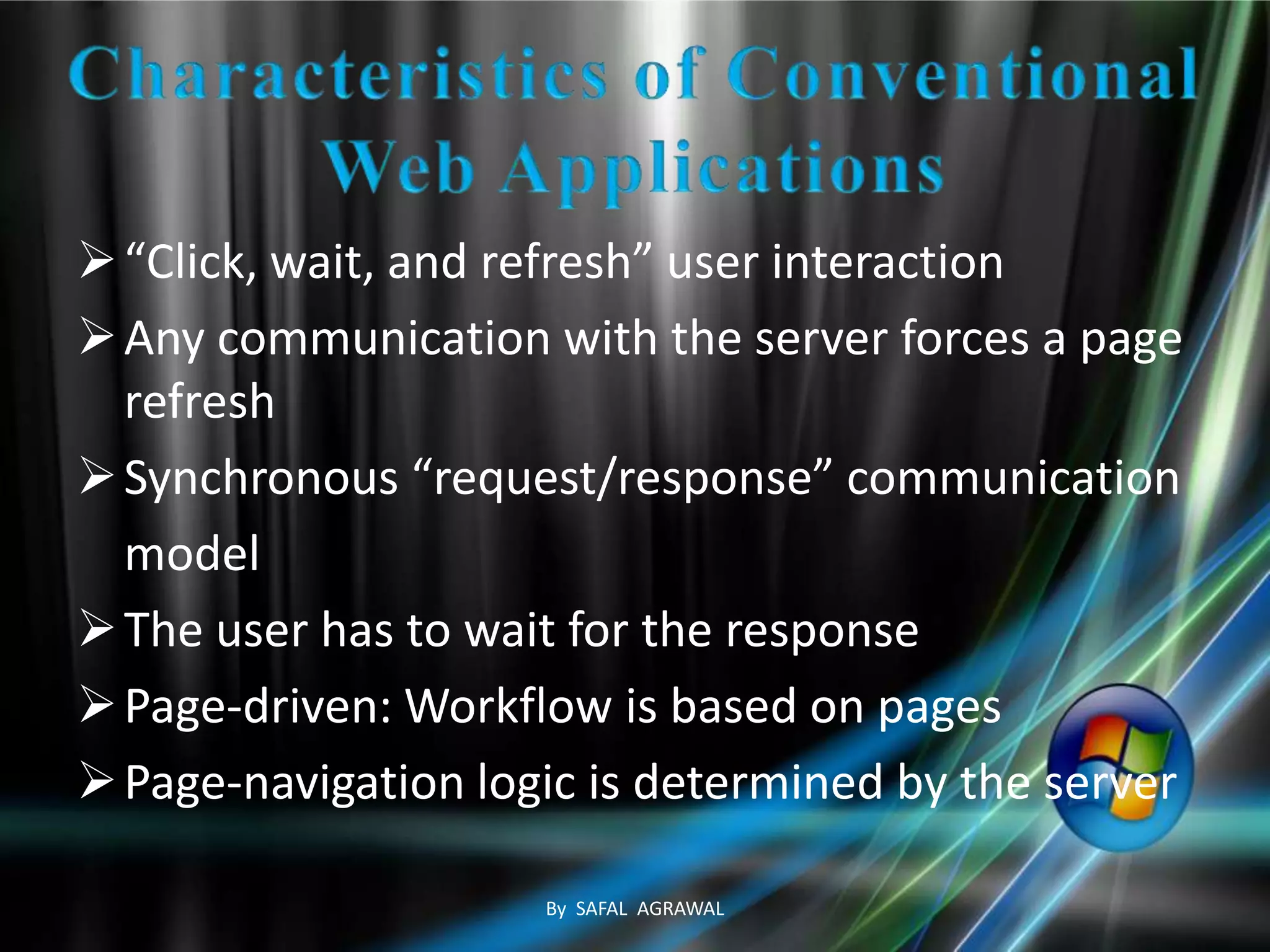 Characteristics of Conventional Web Applications

➢ “Click, wait, and refresh” user interaction

➢ Any communication with the server forces a page refresh

➢ Synchronous “request/response” communication model

➢ The user has to wait for the response

➢ Page-driven: Workflow is based on pages

➢ Page-navigation logic is determined by the server

By SAFAL AGRAWAL